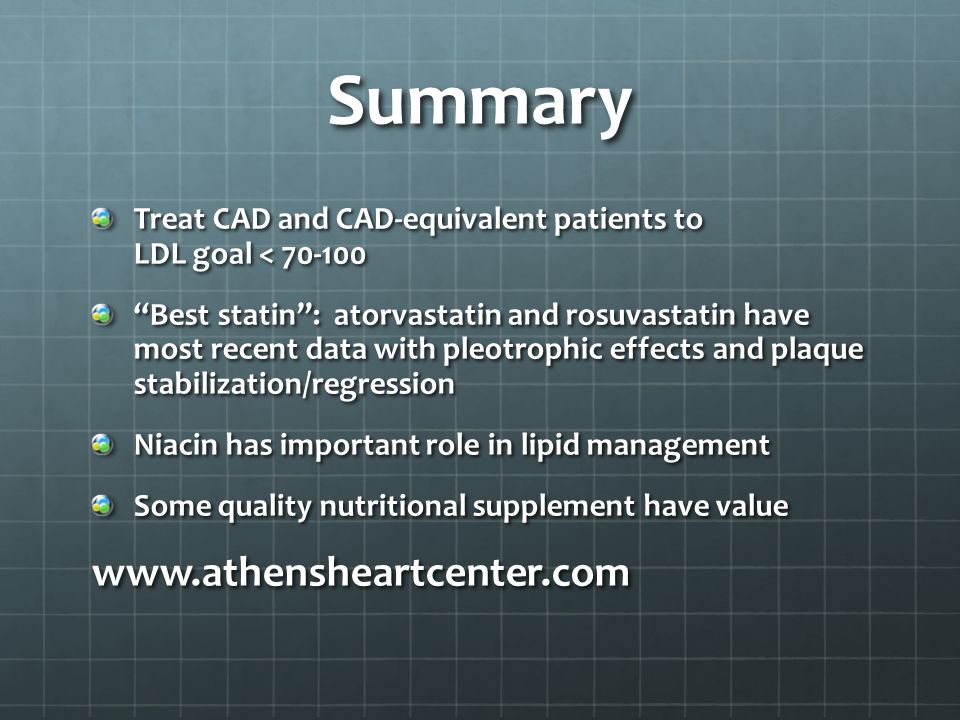 Summary

Treat CAD and CAD-equivalent patients to LDL goal < 70-100

“Best statin”: atorvastatin and rosuvastatin have most recent data with pleotrophic effects and plaque stabilization/regression

Niacin has important role in lipid management

Some quality nutritional supplement have value

www.athensheartcenter.com